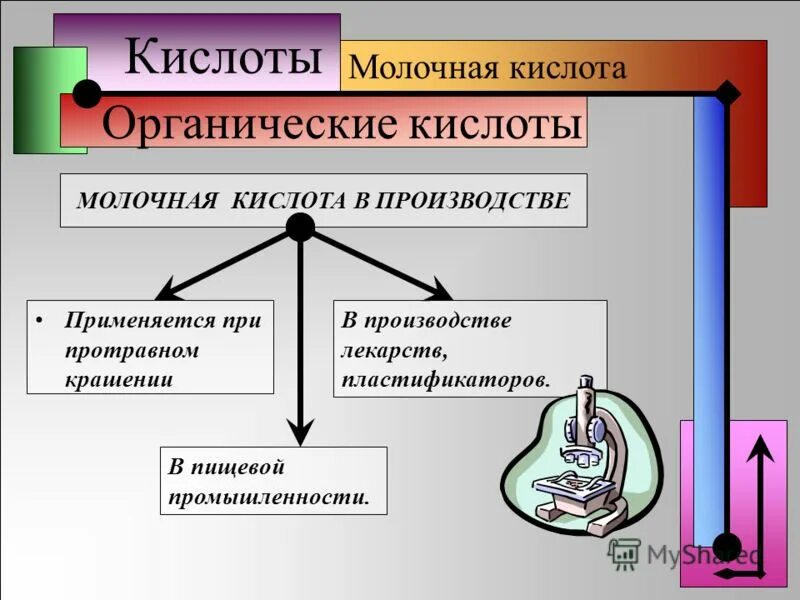 Кислоты

Молочная кислота

Органические кислоты

МОЛОЧНАЯ КИСЛОТА В ПРОИЗВОДСТВЕ

• Применяется при протравном крашении

В производстве лекарств, пластификаторов.

В пищевой промышленности.

MyShared